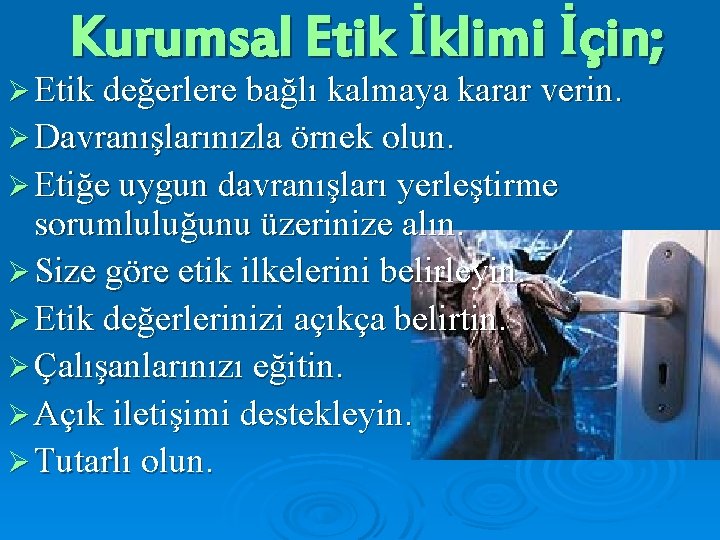 Kurumsal Etik İklimi İçin;

➢ Etik değerlere bağlı kalmaya karar verin.
➢ Davranışlarınızla örnek olun.
➢ Etiğe uygun davranışları yerleştirme sorumluluğunu üzerinize alın.
➢ Size göre etik ilkelerini belirleyin.
➢ Etik değerlerinizi açıkça belirtin.
➢ Çalışanlarınızı eğitin.
➢ Açık iletişimi destekleyin.
➢ Tutarlı olun.